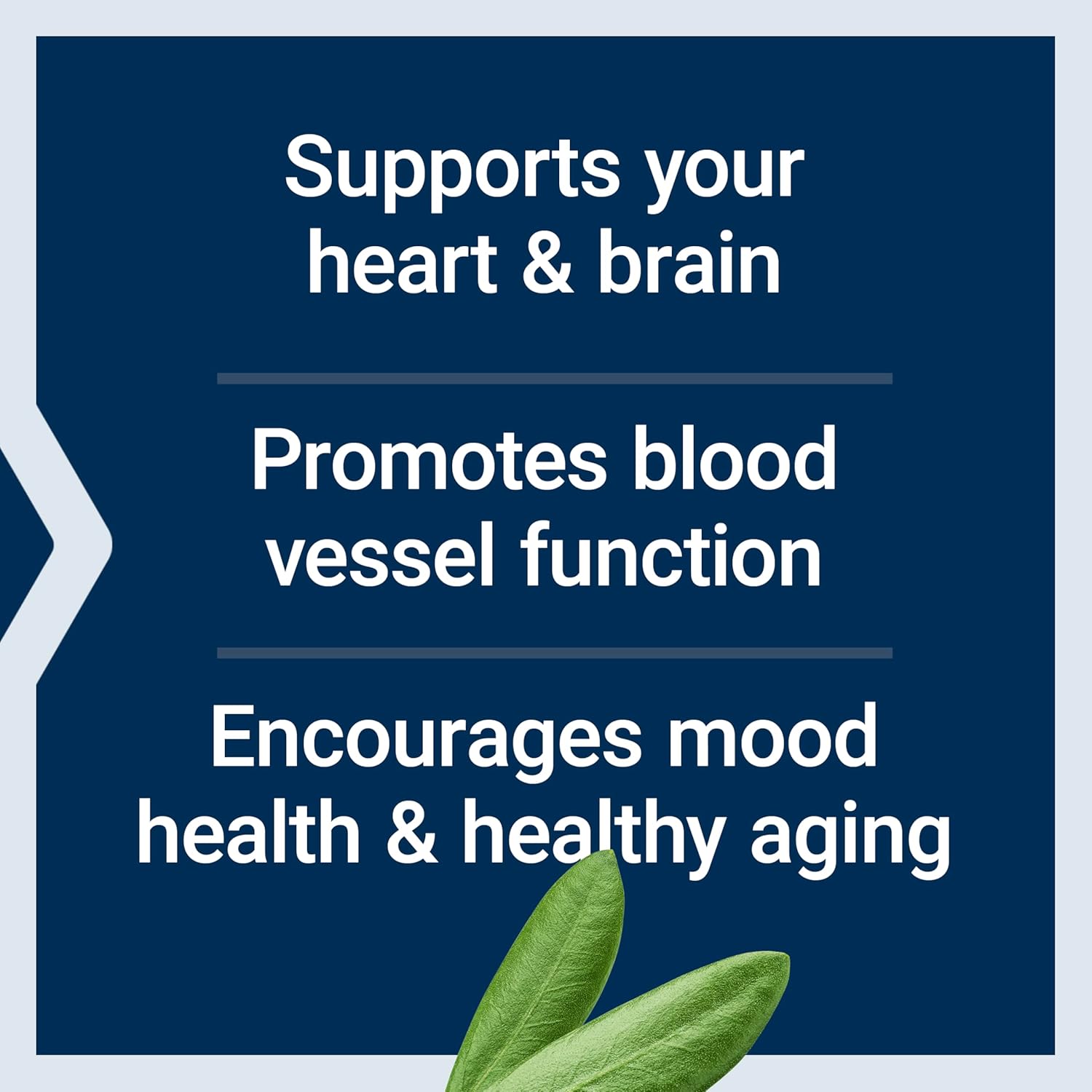 Supports your heart & brain

Promotes blood vessel function

Encourages mood health & healthy aging